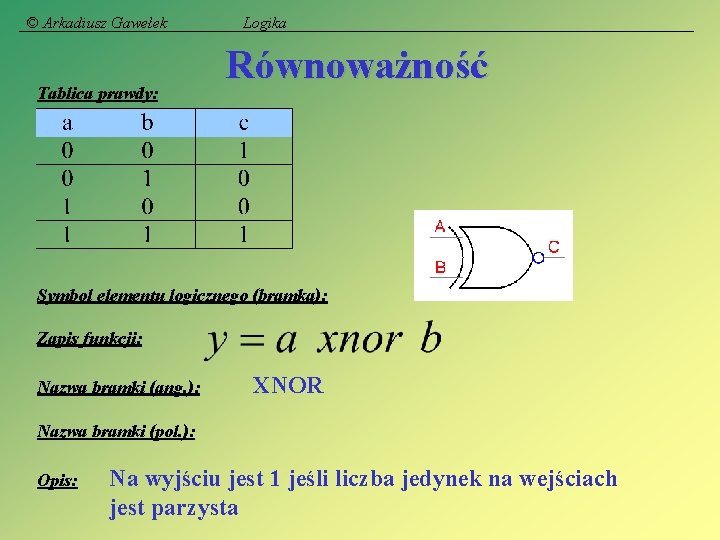 © Arkadiusz Gawełek Logika

Równoważność

Tablica prawdy:

| a | b | c |
|---|---|---|
| 0 | 0 | 1 |
| 0 | 1 | 0 |
| 1 | 0 | 0 |
| 1 | 1 | 1 |

A
B
C

Symbol elementu logicznego (bramka):

Zapis funkcji: $y = a \ xnor \ b$

Nazwa bramki (ang.): XNOR

Nazwa bramki (pol.):

Opis: Na wyjściu jest 1 jeśli liczba jedynek na wejściach jest parzysta